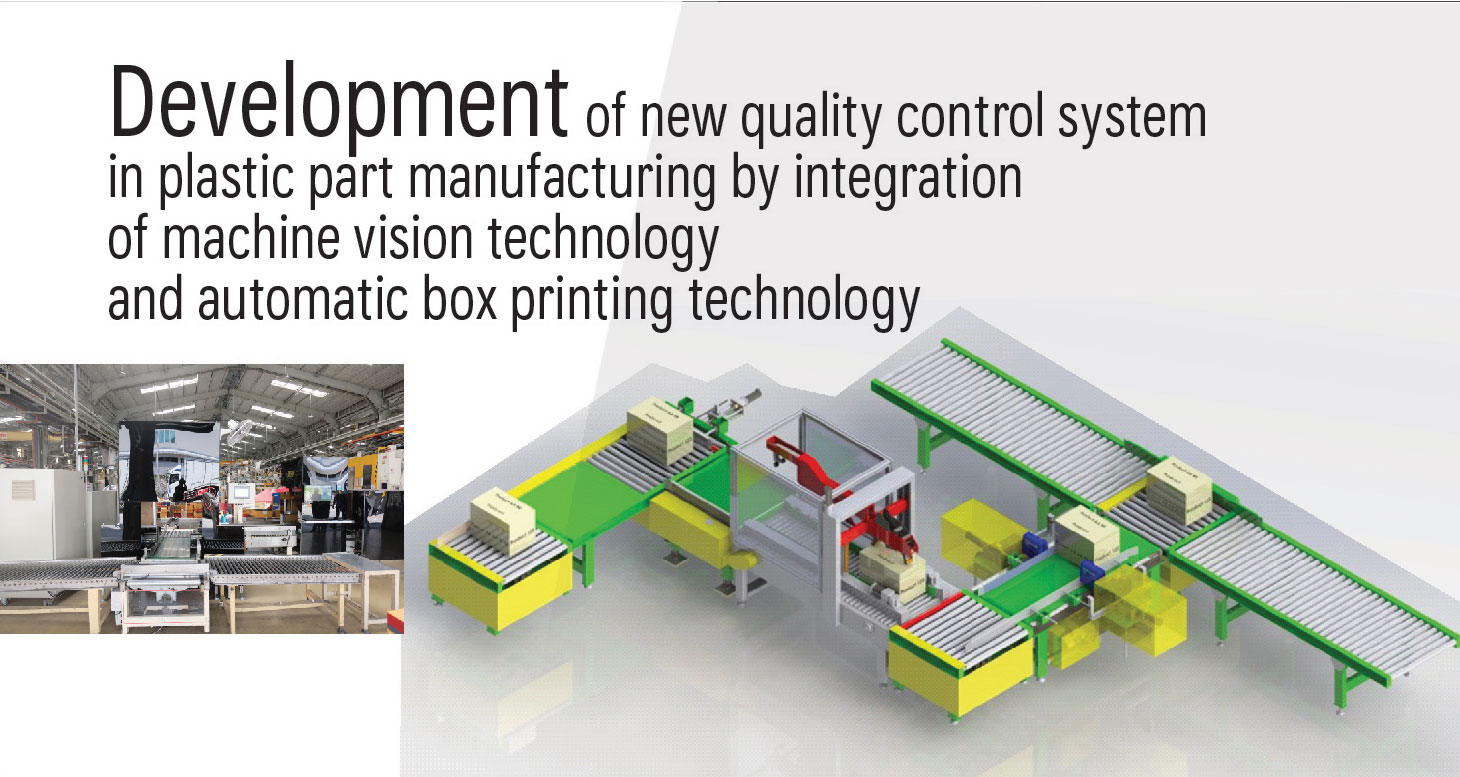 Development of new quality control system in plastic part manufacturing by integration of machine vision technology and automatic box printing technology